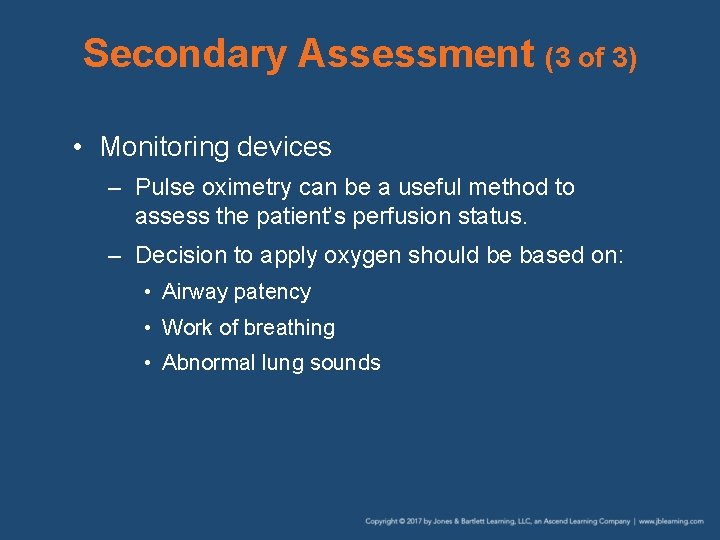 Secondary Assessment (3 of 3)

• Monitoring devices

– Pulse oximetry can be a useful method to assess the patient's perfusion status.

– Decision to apply oxygen should be based on:

• Airway patency

• Work of breathing

• Abnormal lung sounds

Copyright © 2017 by Jones & Bartlett Learning, LLC, an Ascend Learning Company | www.jblearning.com